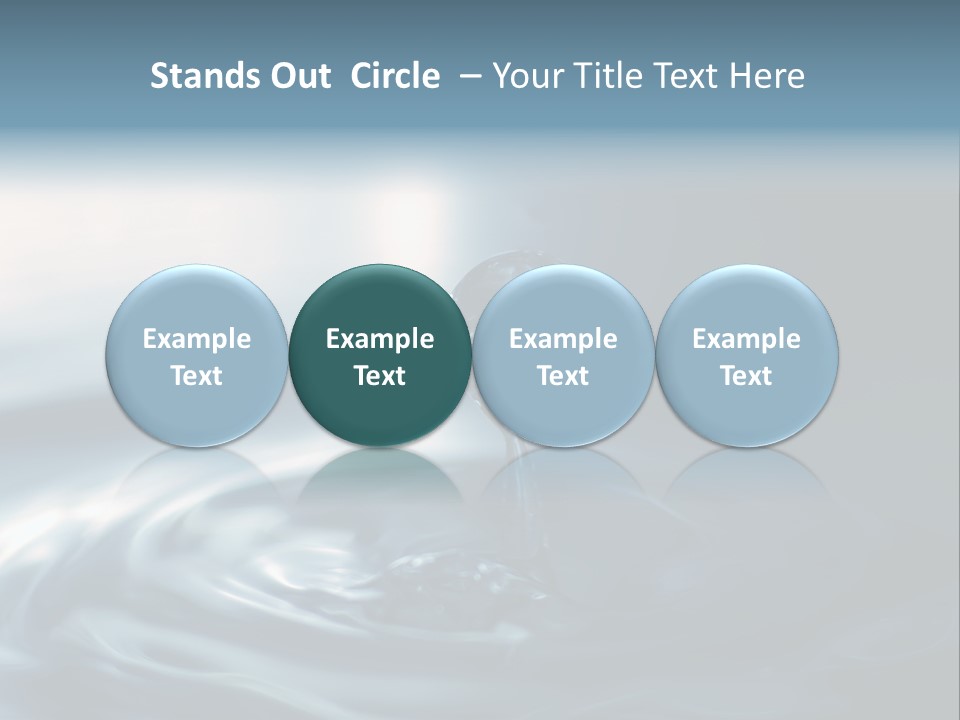 Stands Out Circle – Your Title Text Here

Example Text

Example Text

Example Text

Example Text